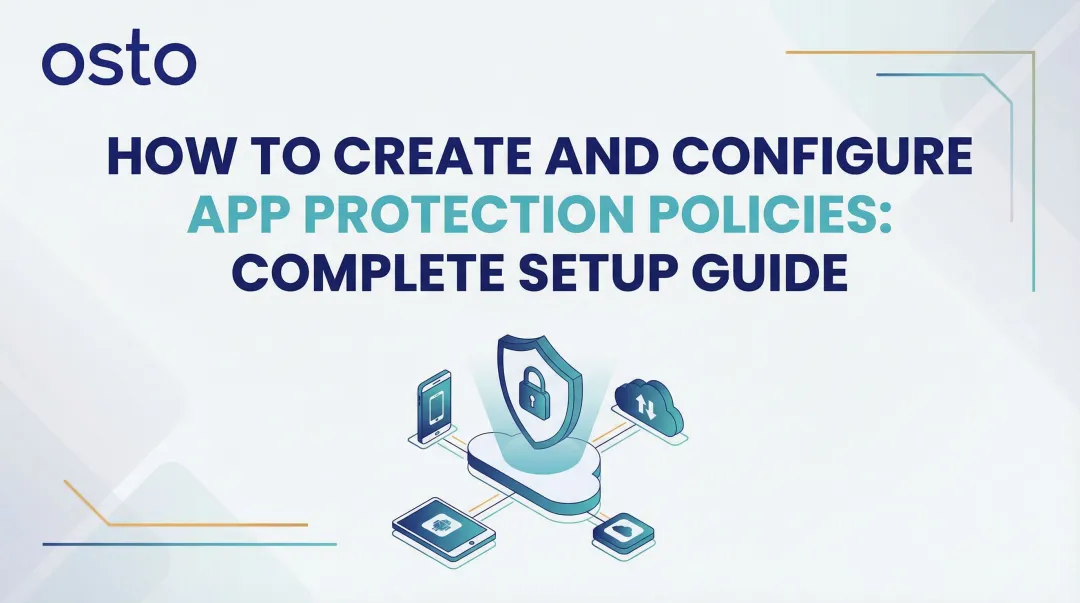 osto

HOW TO CREATE AND CONFIGURE APP PROTECTION POLICIES: COMPLETE SETUP GUIDE